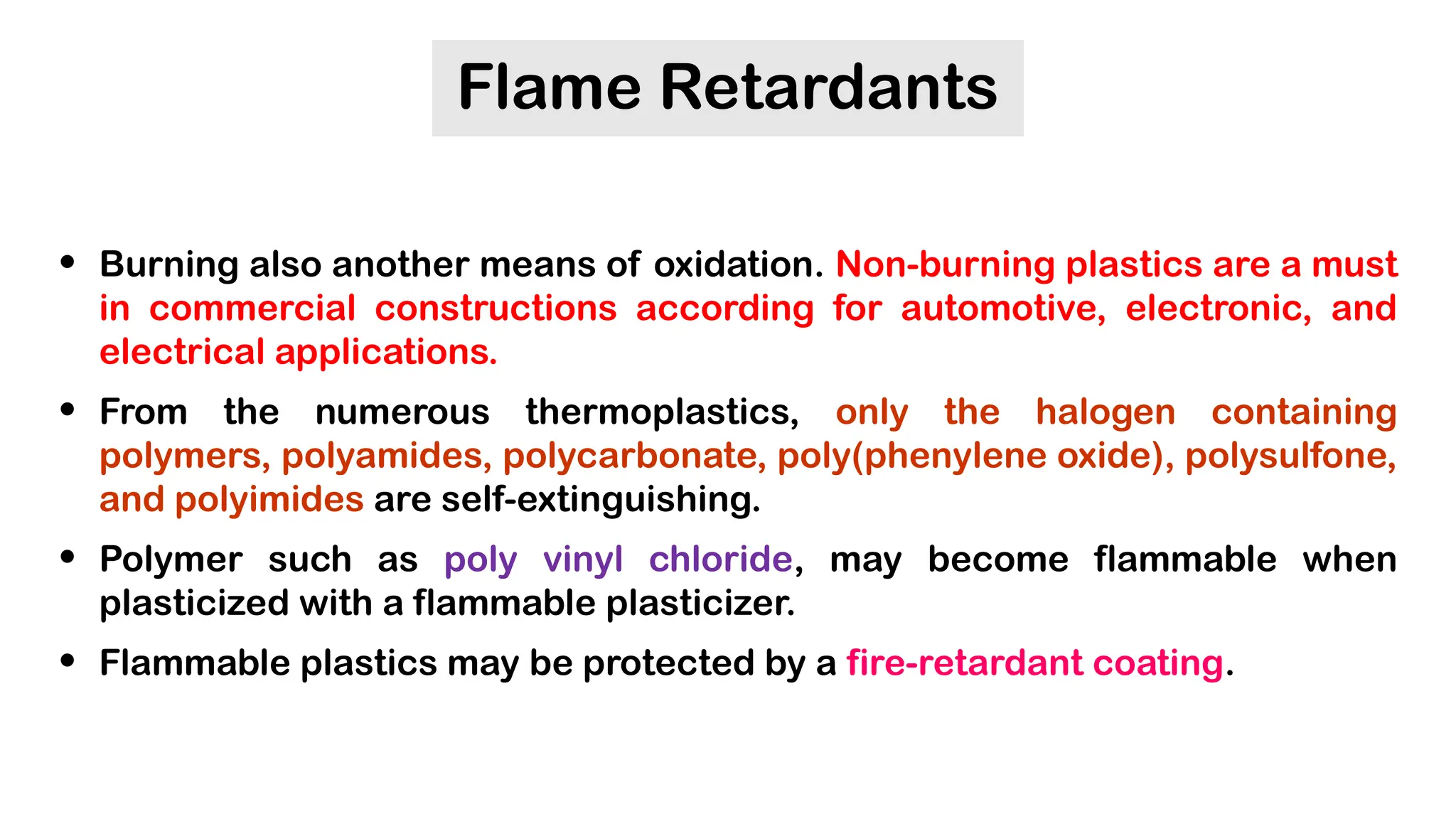 Flame Retardants

• Burning also another means of oxidation. Non-burning plastics are a must in commercial constructions according for automotive, electronic, and electrical applications.

• From the numerous thermoplastics, only the halogen containing polymers, polyamides, polycarbonate, poly(phenylene oxide), polysulfone, and polyimides are self-extinguishing.

• Polymer such as poly vinyl chloride, may become flammable when plasticized with a flammable plasticizer.

• Flammable plastics may be protected by a fire-retardant coating.